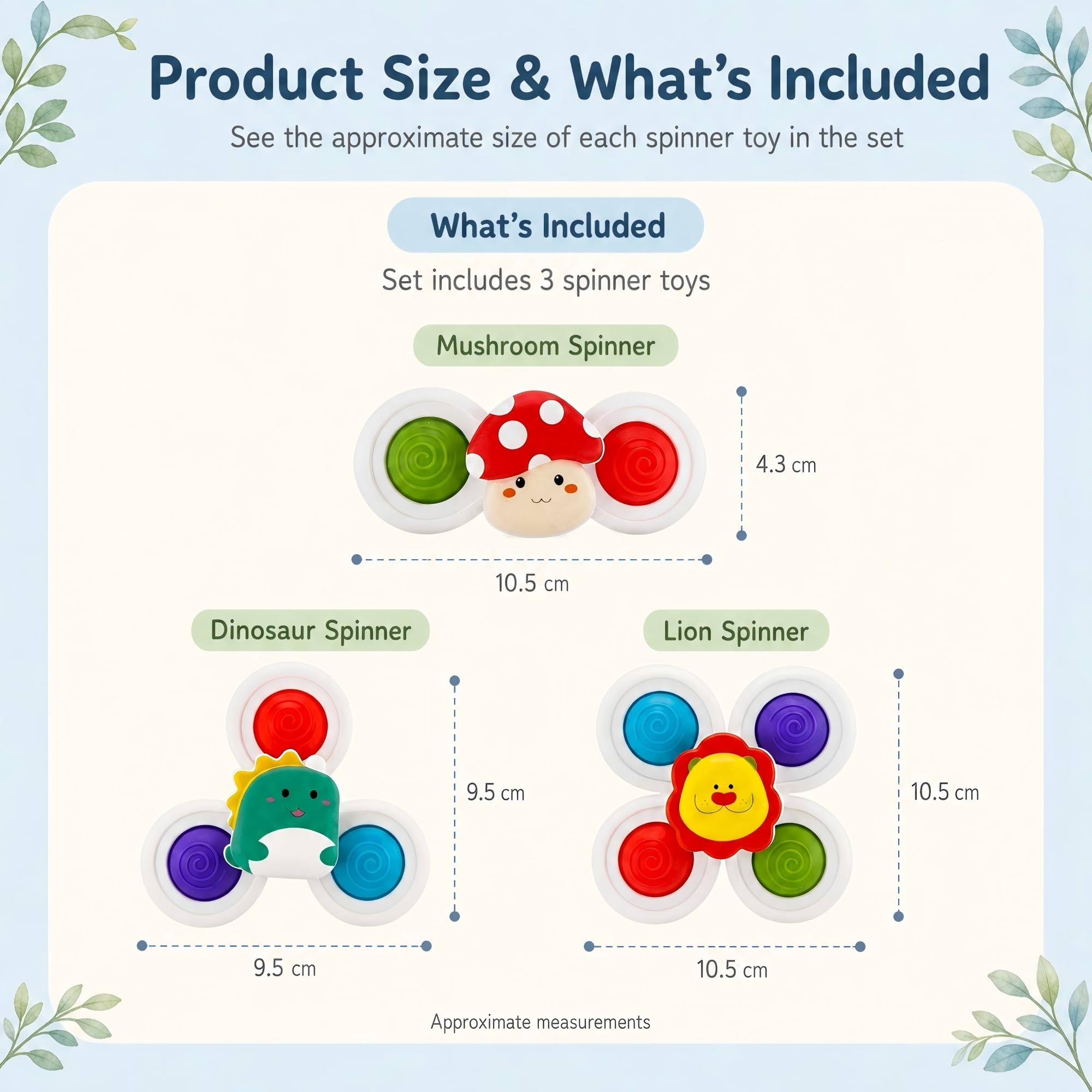 Product Size & What's Included

See the approximate size of each spinner toy in the set

What's Included

Set includes 3 spinner toys

Mushroom Spinner

4.3 cm

10.5 cm

Dinosaur Spinner

9.5 cm

9.5 cm

Lion Spinner

10.5 cm

10.5 cm

Approximate measurements